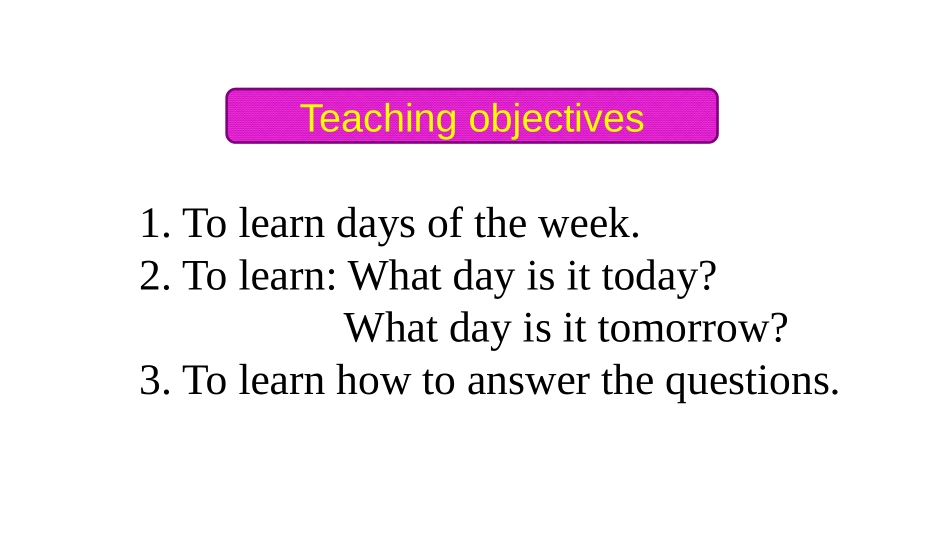 Teaching objectives

1. To learn days of the week.
2. To learn: What day is it today?
What day is it tomorrow?
3. To learn how to answer the questions.